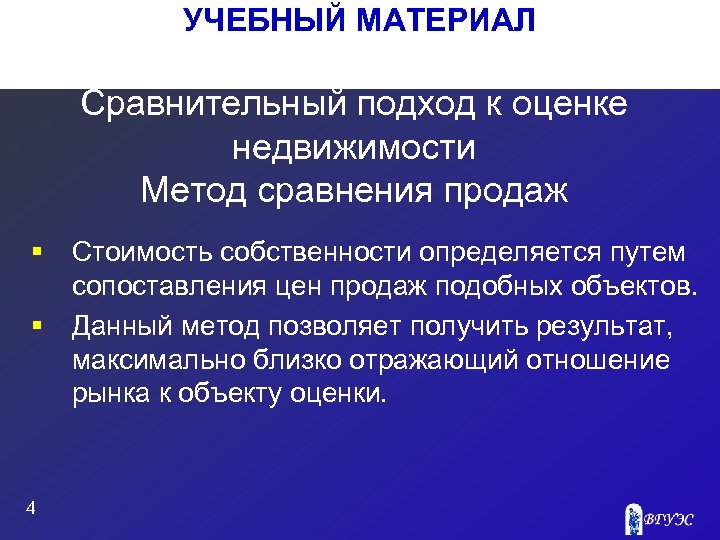 УЧЕБНЫЙ МАТЕРИАЛ

Сравнительный подход к оценке недвижимости
Метод сравнения продаж

▪ Стоимость собственности определяется путем сопоставления цен продаж подобных объектов.
▪ Данный метод позволяет получить результат, максимально близко отражающий отношение рынка к объекту оценки.

4

ВГУЭС